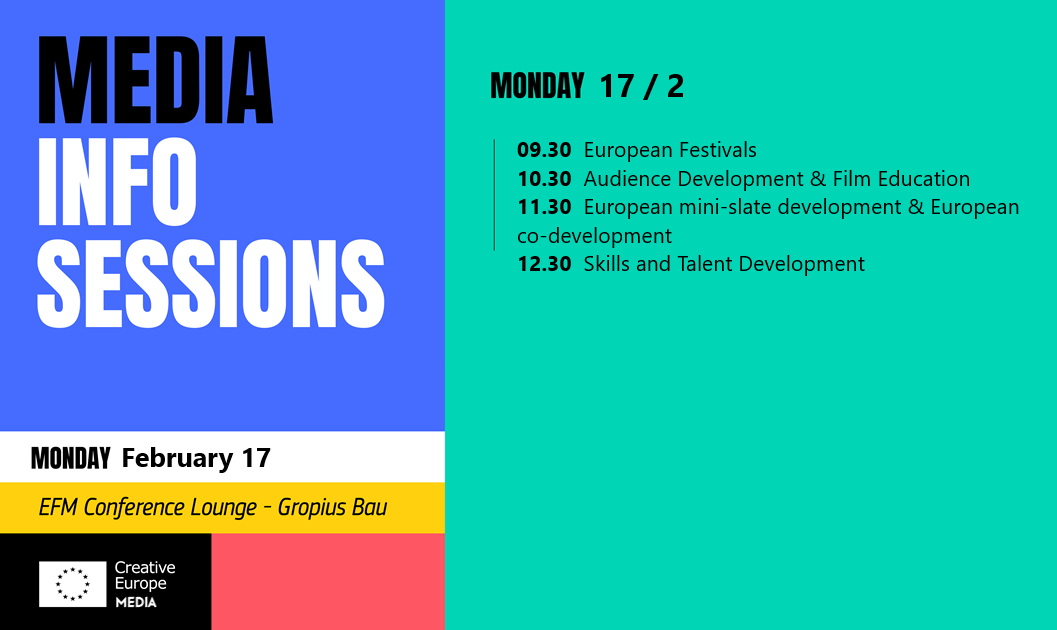 MEDIA
INFO
SESSIONS

MONDAY February 17

EFM Conference Lounge - Gropius Bau

Creative Europe MEDIA

MONDAY 17 / 2

09.30 European Festivals
10.30 Audience Development & Film Education
11.30 European mini-slate development & European co-development
12.30 Skills and Talent Development